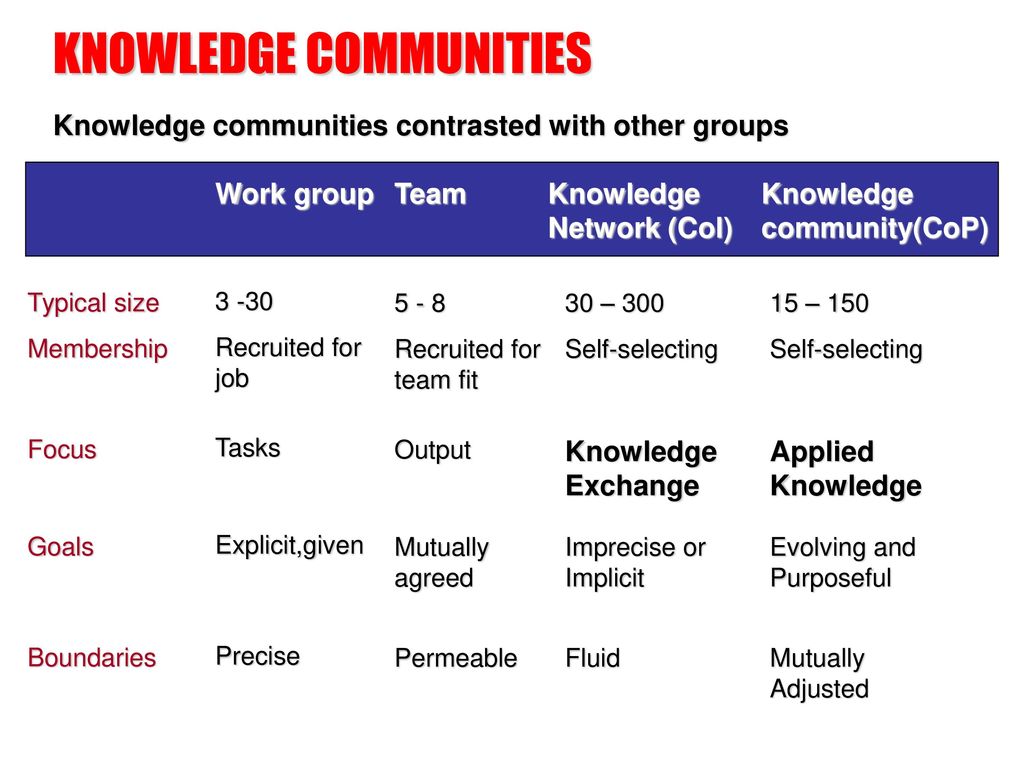 KNOWLEDGE COMMUNITIES

Knowledge communities contrasted with other groups

| | Work group | Team | Knowledge Network (CoI) | Knowledge community(CoP) |
|---|---|---|---|---|
| Typical size | 3 -30 | 5 - 8 | 30 – 300 | 15 – 150 |
| Membership | Recruited for job | Recruited for team fit | Self-selecting | Self-selecting |
| Focus | Tasks | Output | Knowledge Exchange | Applied Knowledge |
| Goals | Explicit,given | Mutually agreed | Imprecise or Implicit | Evolving and Purposeful |
| Boundaries | Precise | Permeable | Fluid | Mutually Adjusted |